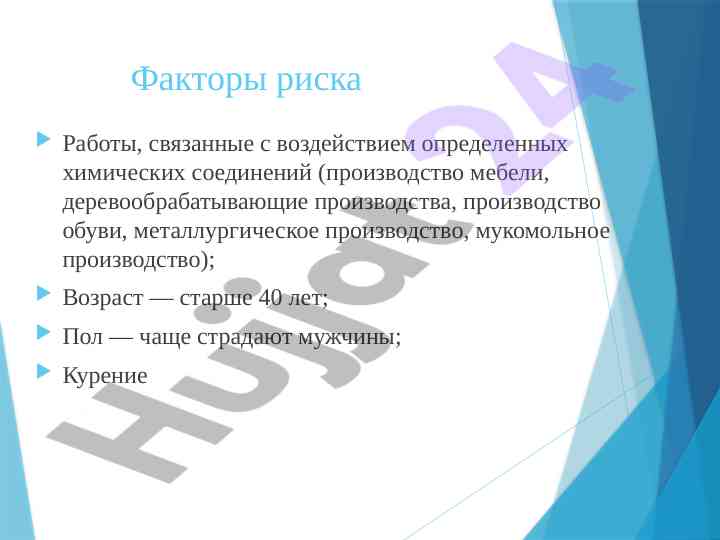 Факторы риска

Работы, связанные с воздействием определенных химических соединений (производство мебели, деревообрабатывающие производства, производство обуви, металлургическое производство, мукомольное производство);

Возраст — старше 40 лет;

Пол — чаще страдают мужчины;

Курение

Hujjat24